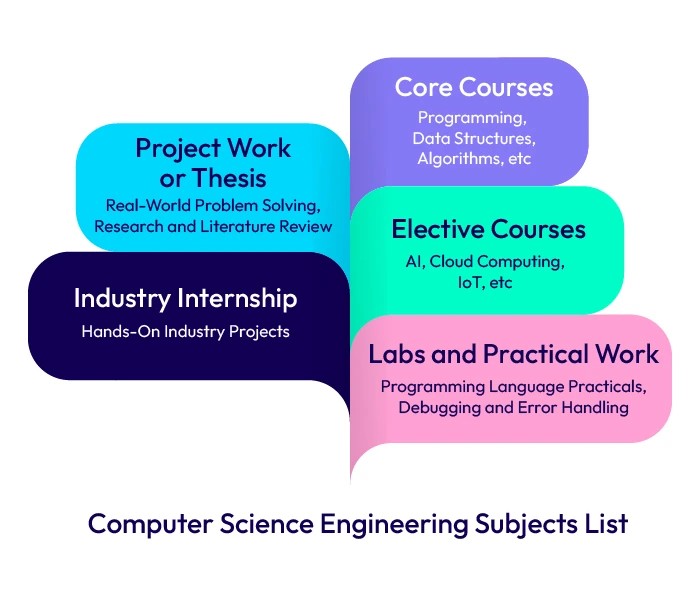 Core Courses
Programming, Data Structures, Algorithms, etc

Project Work or Thesis
Real-World Problem Solving, Research and Literature Review

Elective Courses
AI, Cloud Computing, IoT, etc

Industry Internship
Hands-On Industry Projects

Labs and Practical Work
Programming Language Practicals, Debugging and Error Handling

Computer Science Engineering Subjects List